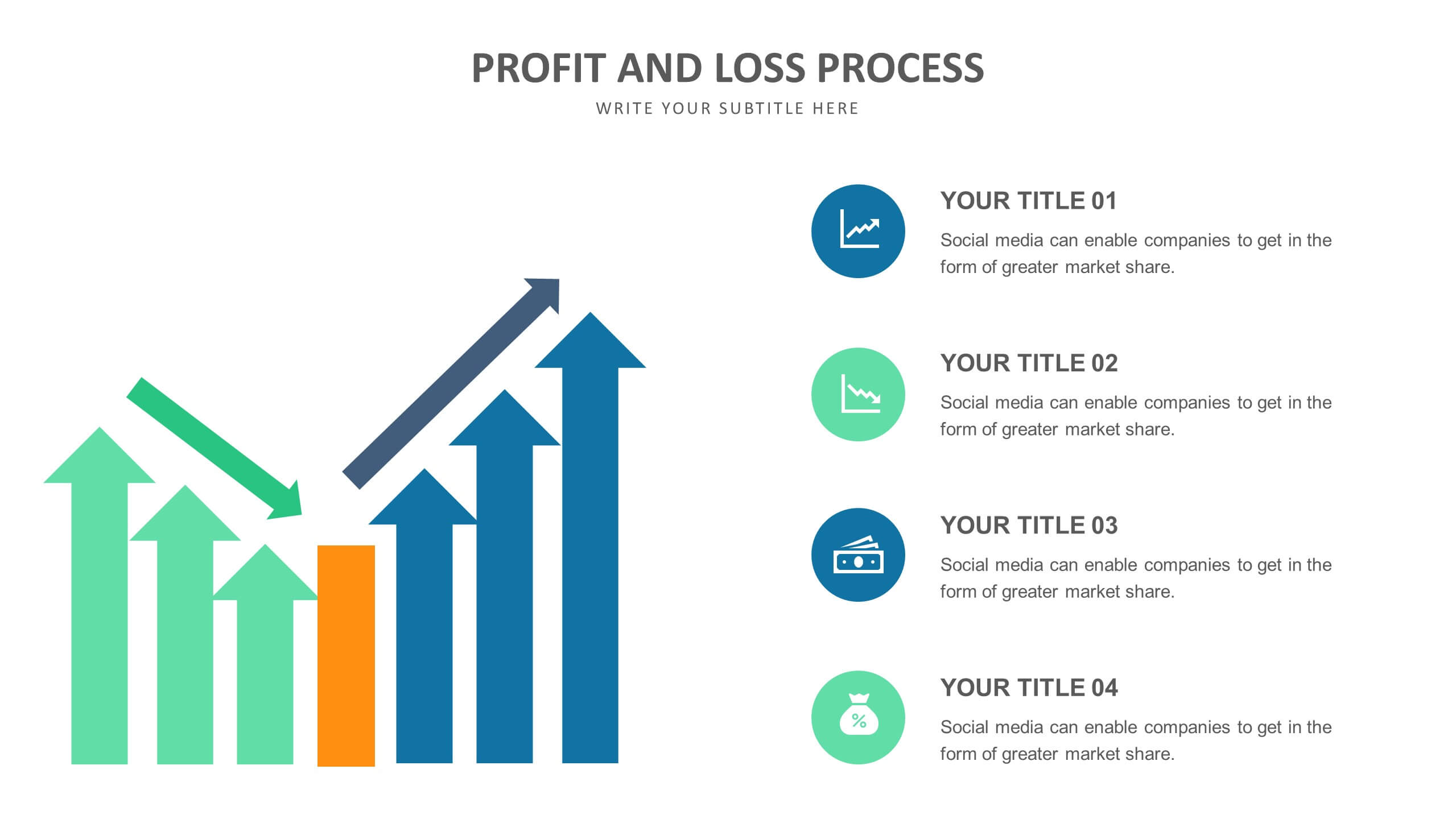 PROFIT AND LOSS PROCESS

WRITE YOUR SUBTITLE HERE

YOUR TITLE 01

Social media can enable companies to get in the form of greater market share.

YOUR TITLE 02

Social media can enable companies to get in the form of greater market share.

YOUR TITLE 03

Social media can enable companies to get in the form of greater market share.

YOUR TITLE 04

%

Social media can enable companies to get in the form of greater market share.